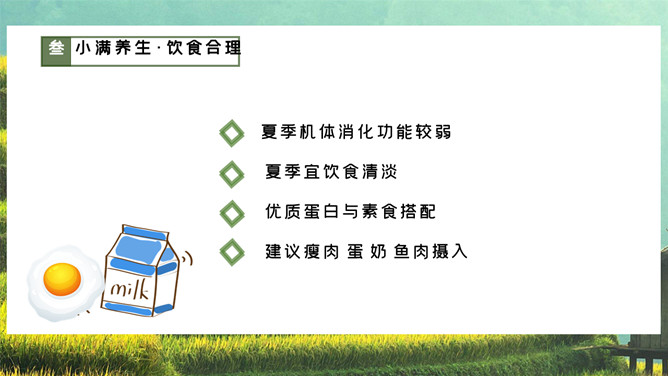 叁 小满养生·饮食合理

夏季机体消化功能较弱

夏季宜饮食清淡

优质蛋白与素食搭配

建议瘦肉 蛋 奶 鱼肉摄入

milk